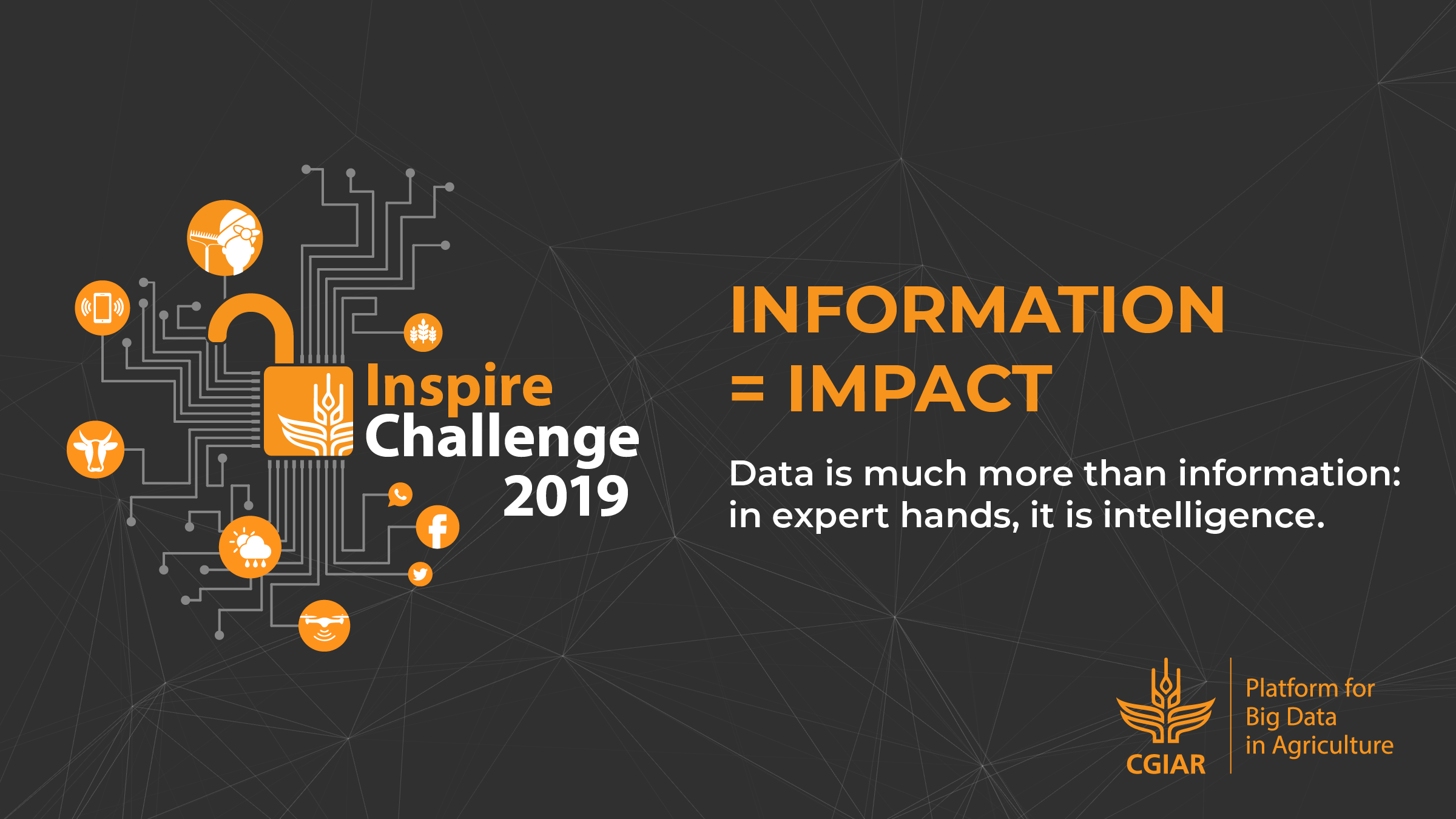 Inspire
Challenge
2019

INFORMATION
= IMPACT

Data is much more than information: in expert hands, it is intelligence.

CGIAR

Platform for
Big Data
in Agriculture